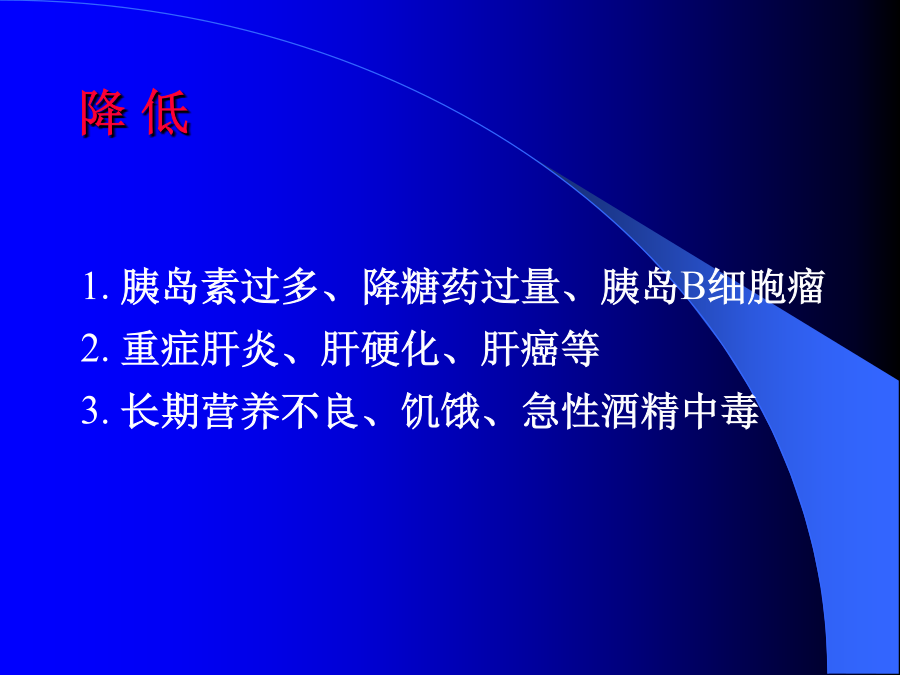 降 低

1. 胰岛素过多、降糖药过量、胰岛B细胞瘤
2. 重症肝炎、肝硬化、肝癌等
3. 长期营养不良、饥饿、急性酒精中毒